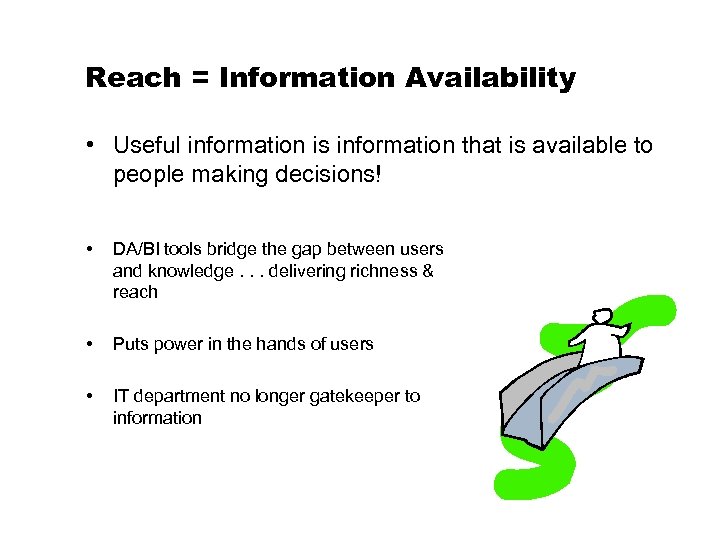 Reach = Information Availability

• Useful information is information that is available to people making decisions!

• DA/BI tools bridge the gap between users and knowledge . . . delivering richness & reach

• Puts power in the hands of users

• IT department no longer gatekeeper to information